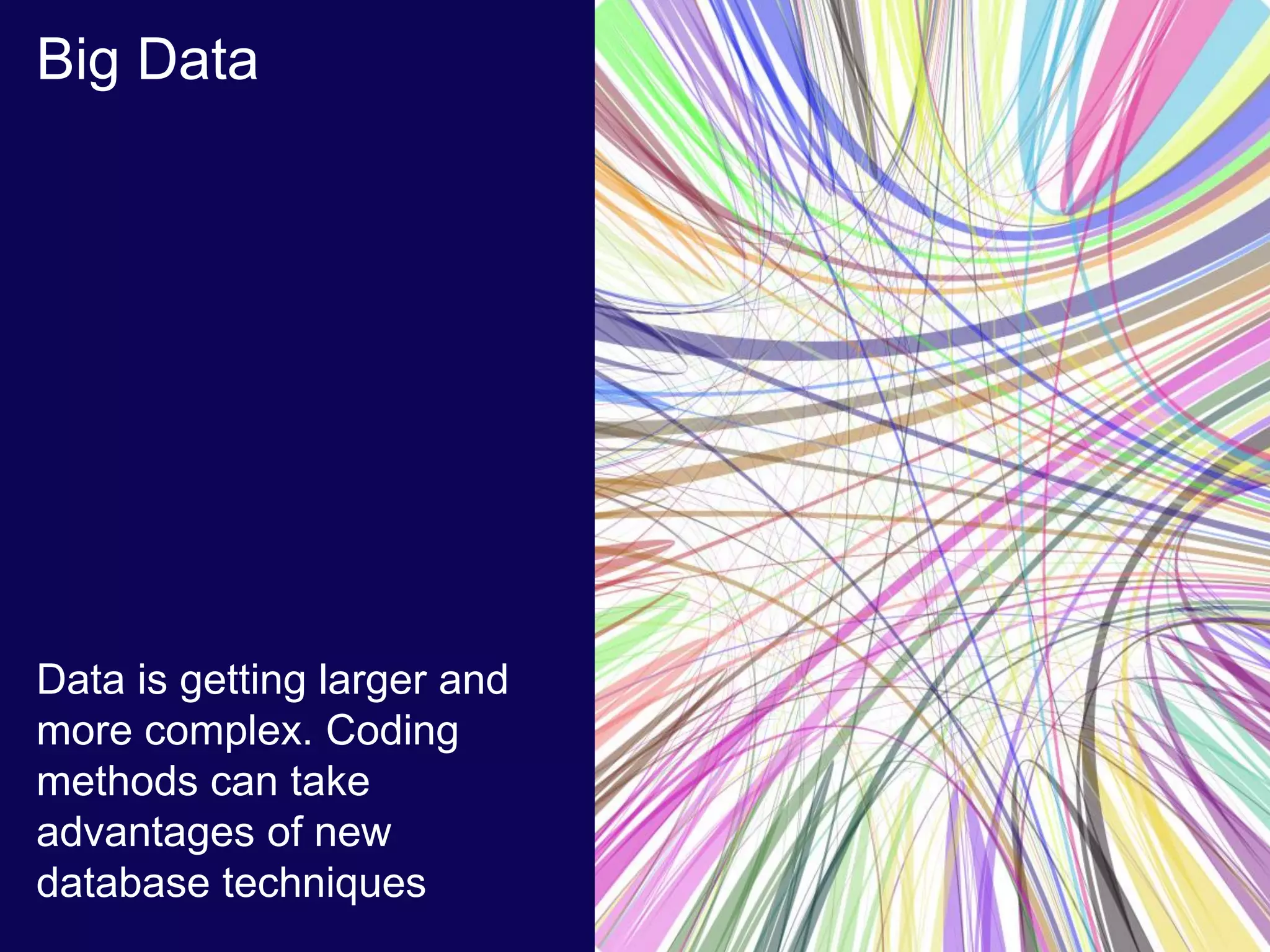 Big Data

Data is getting larger and more complex. Coding methods can take advantages of new database techniques